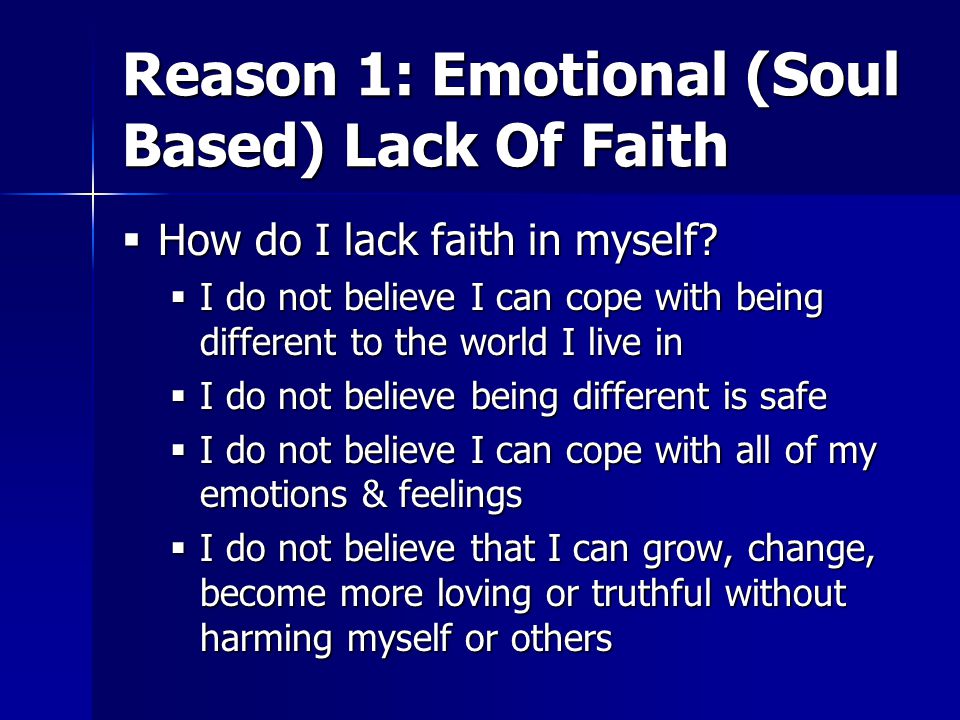 Reason 1: Emotional (Soul Based) Lack Of Faith

▪ How do I lack faith in myself?

▪ I do not believe I can cope with being different to the world I live in

▪ I do not believe being different is safe

▪ I do not believe I can cope with all of my emotions & feelings

▪ I do not believe that I can grow, change, become more loving or truthful without harming myself or others